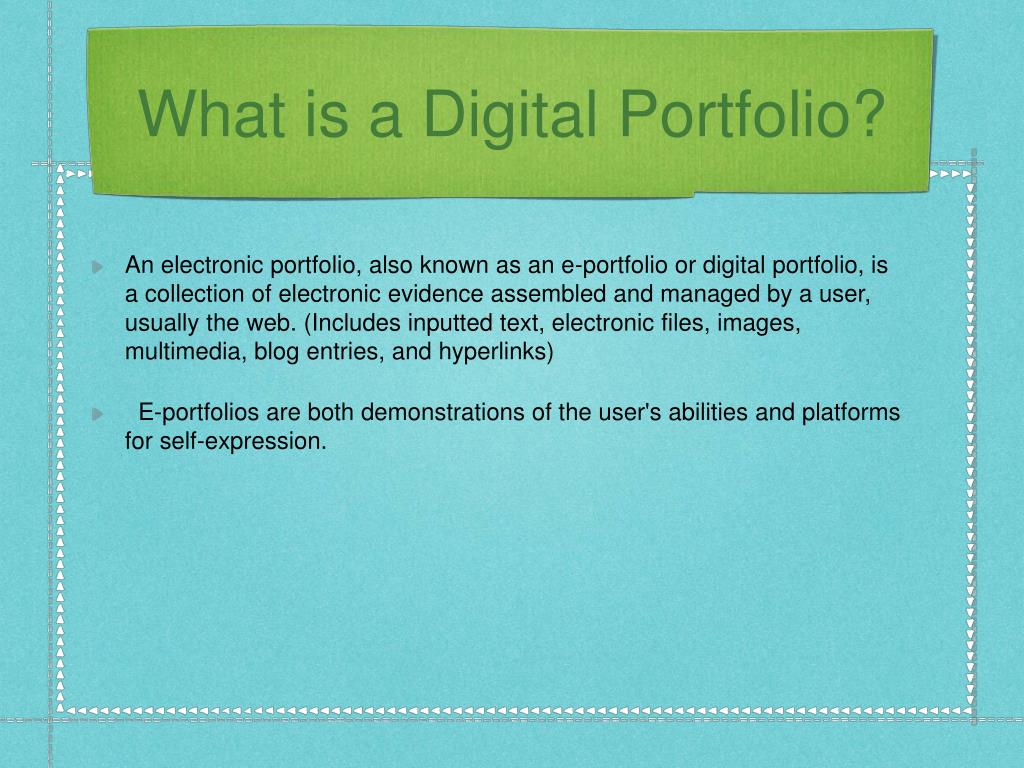 What is a Digital Portfolio?

An electronic portfolio, also known as an e-portfolio or digital portfolio, is a collection of electronic evidence assembled and managed by a user, usually the web. (Includes inputted text, electronic files, images, multimedia, blog entries, and hyperlinks)

E-portfolios are both demonstrations of the user's abilities and platforms for self-expression.